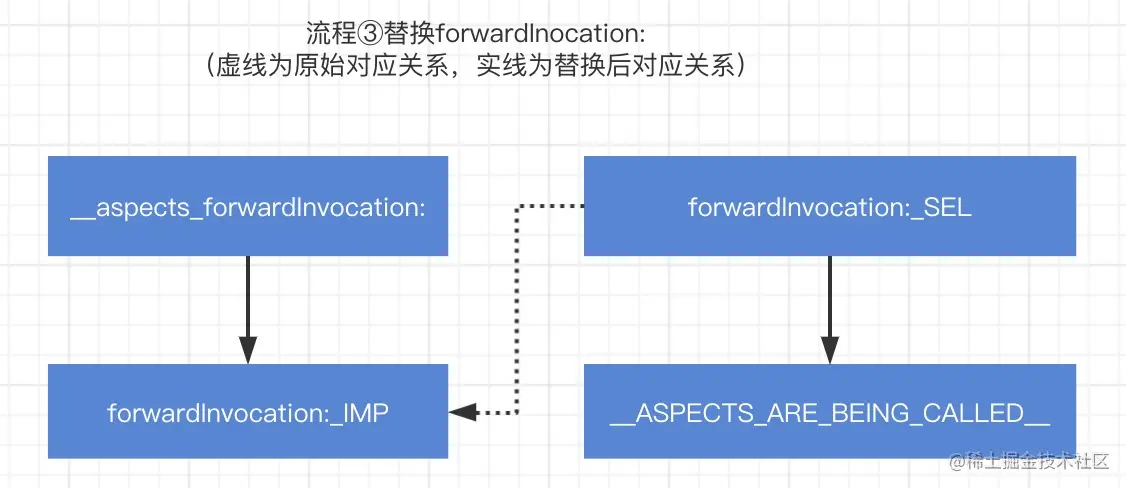 流程③替换forwardInocation:
（虚线为原始对应关系，实线为替换后对应关系）

__aspects_forwardInvocation:

forwardInvocation:_SEL

forwardInvocation:_IMP

__ASPECTS_ARE_BEING_CALLED__

@稀土掘金技术社区